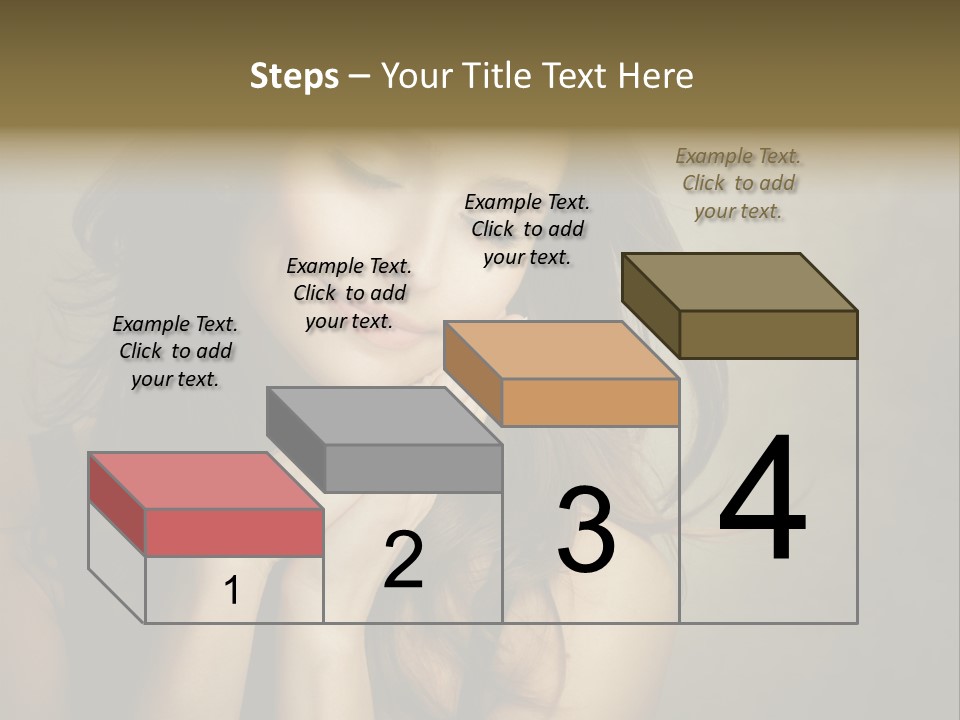 Steps – Your Title Text Here

Example Text. Click to add your text.

Example Text. Click to add your text.

Example Text. Click to add your text.

Example Text. Click to add your text.

1

2

3

4